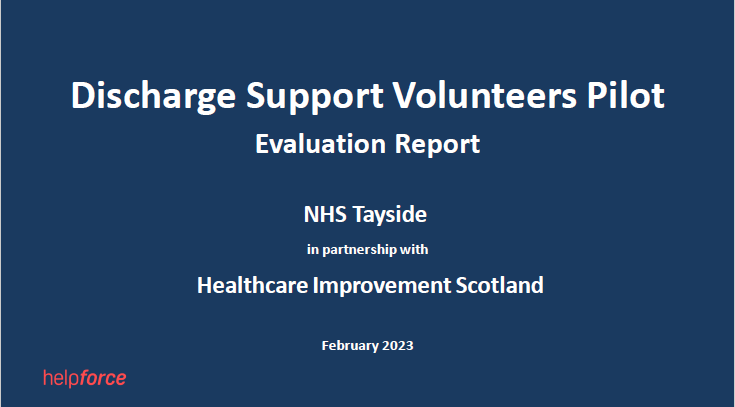 Discharge Support Volunteers Pilot

Evaluation Report

NHS Tayside

in partnership with

Healthcare Improvement Scotland

February 2023

helpforce